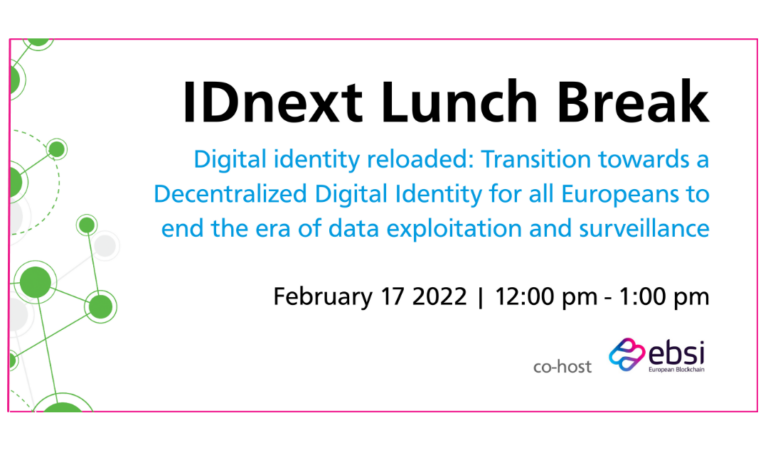 IDnext Lunch Break

Digital identity reloaded: Transition towards a Decentralized Digital Identity for all Europeans to end the era of data exploitation and surveillance

February 17 2022 | 12:00 pm - 1:00 pm

co-host ebsi European Blockchain